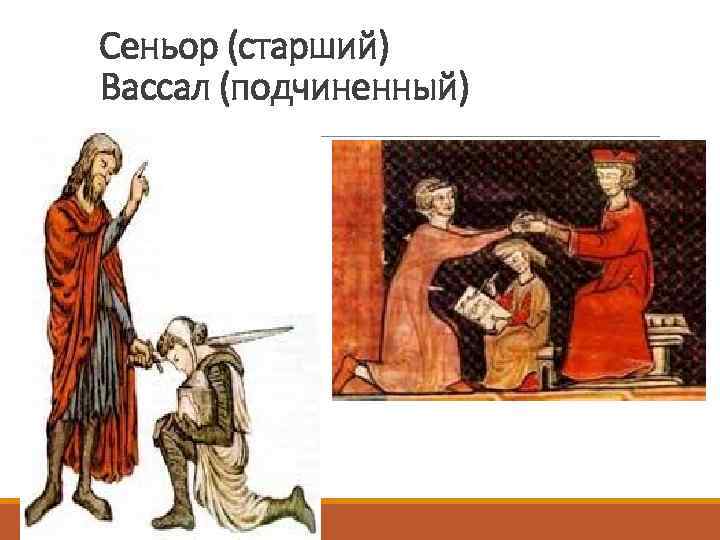 Сеньор (старший)
Вассал (подчиненный)